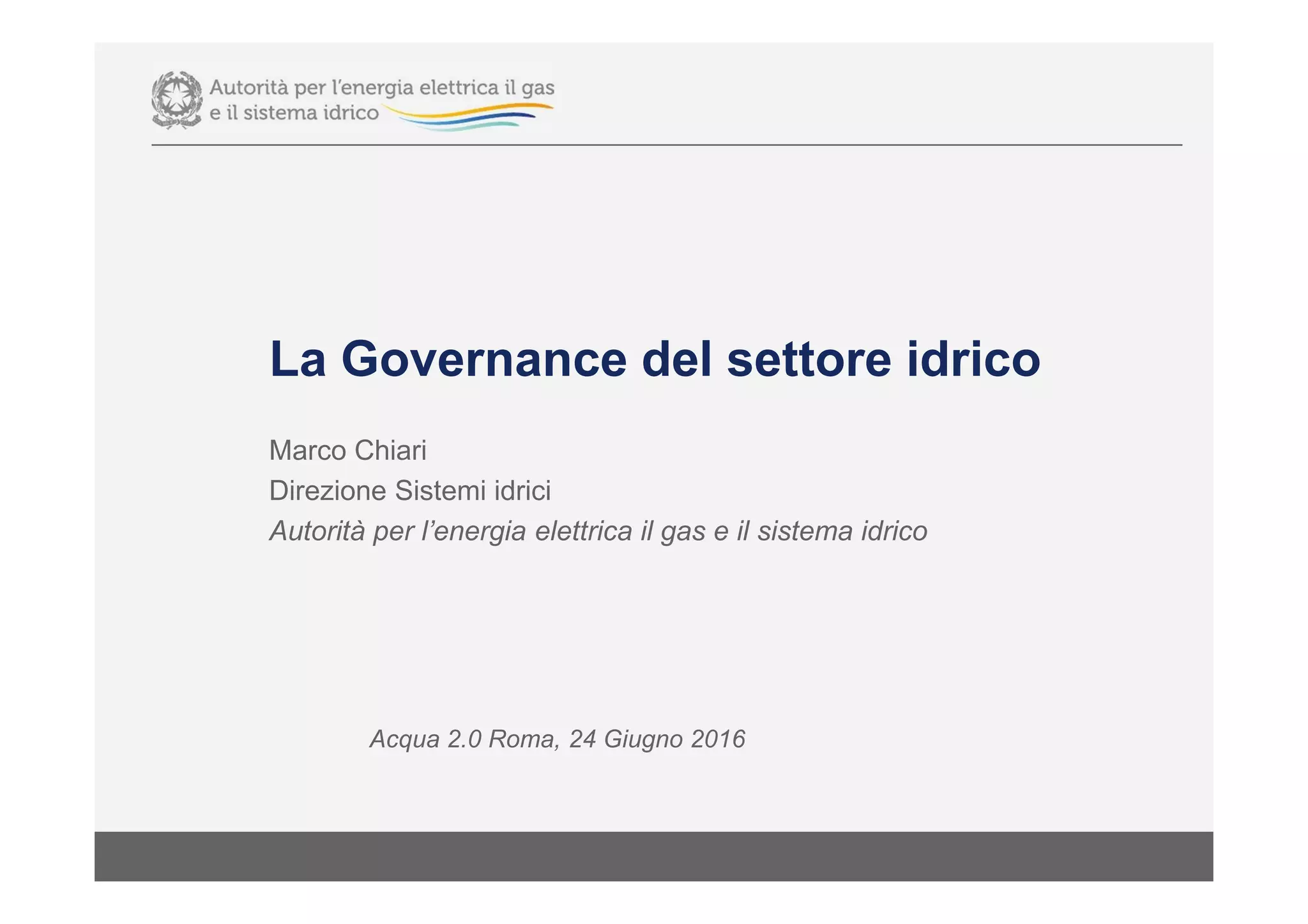 Autorità per l'energia elettrica il gas
e il sistema idrico

La Governance del settore idrico

Marco Chiari
Direzione Sistemi idrici
Autorità per l'energia elettrica il gas e il sistema idrico

Acqua 2.0 Roma, 24 Giugno 2016